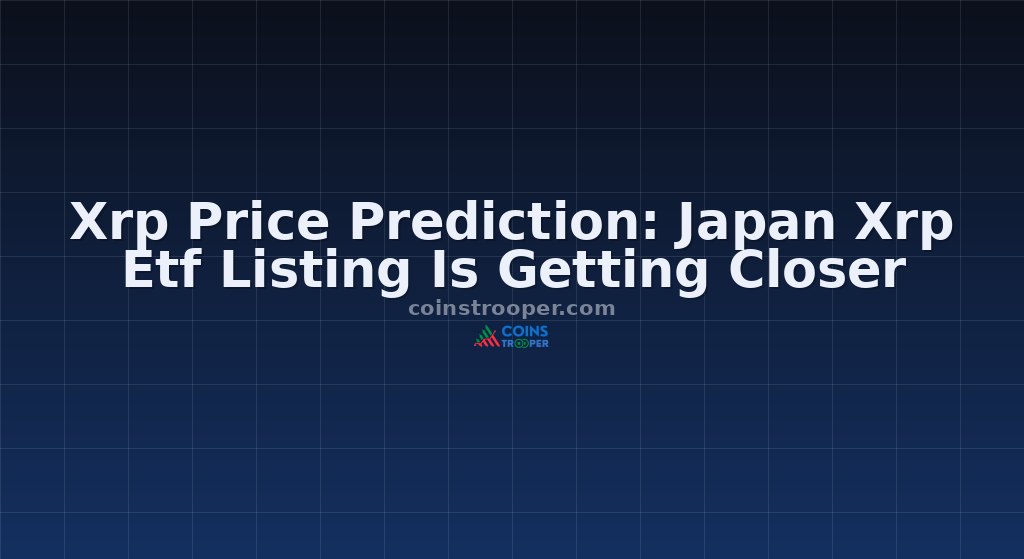 Xrp Price Prediction: Japan Xrp Etf Listing Is Getting Closer

coinstrooper.com

COINS TROOPER